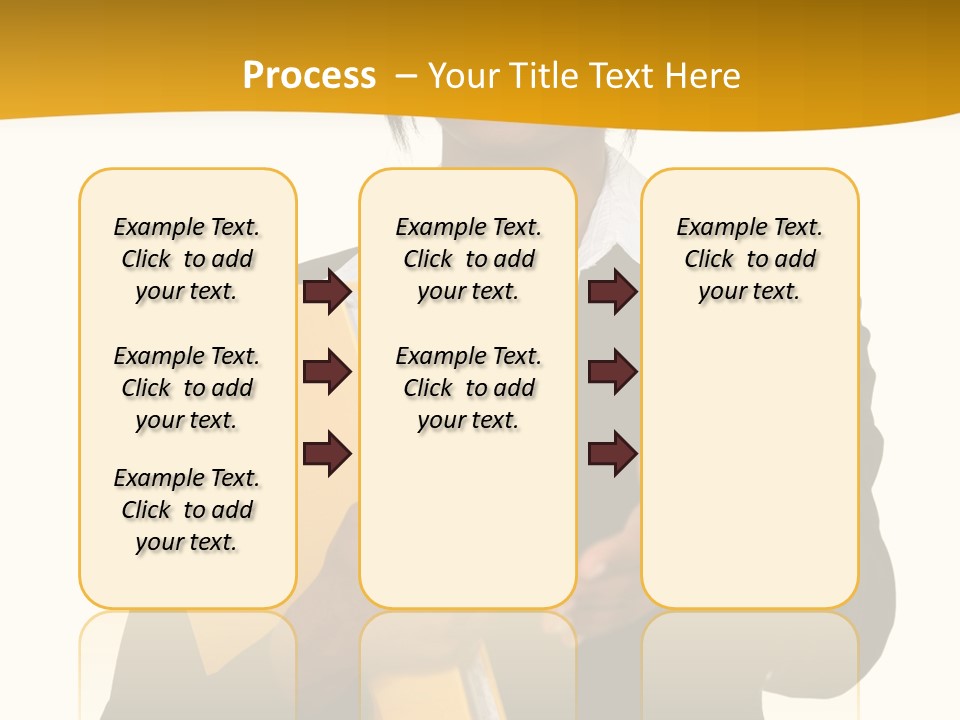 Process – Your Title Text Here

Example Text. Click to add your text.

Example Text. Click to add your text.

Example Text. Click to add your text.

Example Text. Click to add your text.

Example Text. Click to add your text.

Example Text. Click to add your text.